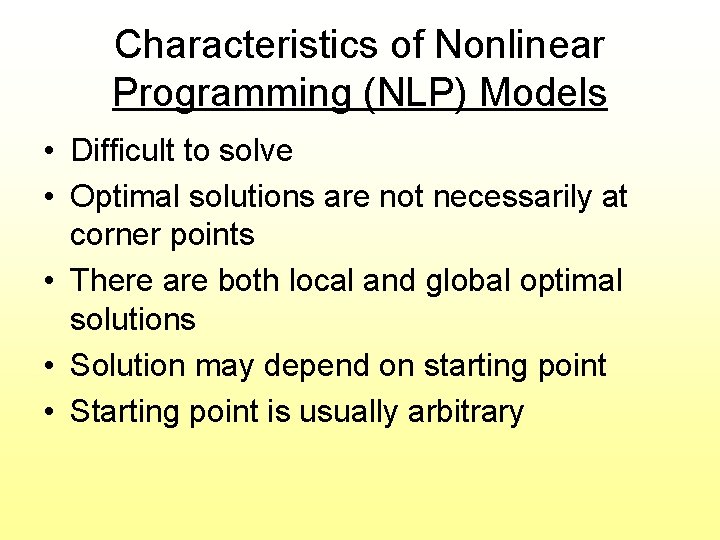 Characteristics of Nonlinear Programming (NLP) Models

• Difficult to solve
• Optimal solutions are not necessarily at corner points
• There are both local and global optimal solutions
• Solution may depend on starting point
• Starting point is usually arbitrary